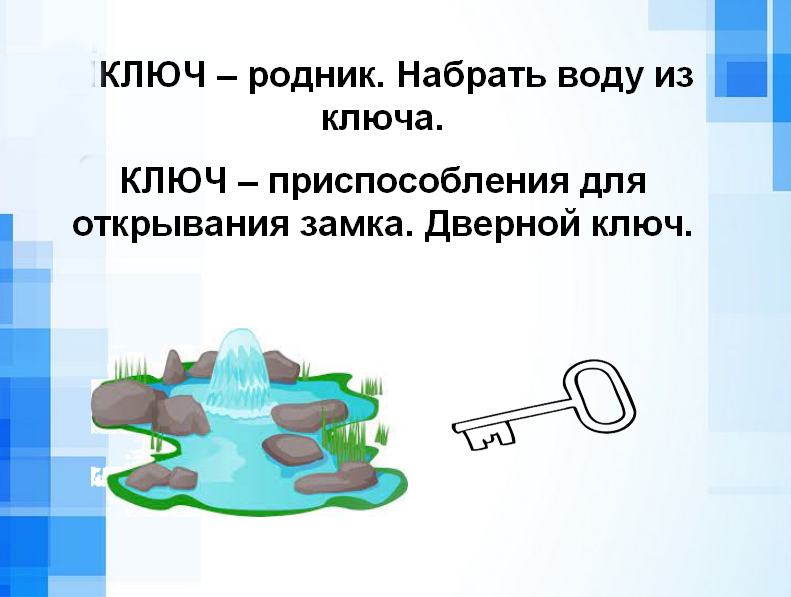 КЛЮЧ – родник. Набрать воду из ключа.

КЛЮЧ – приспособления для открывания замка. Дверной ключ.